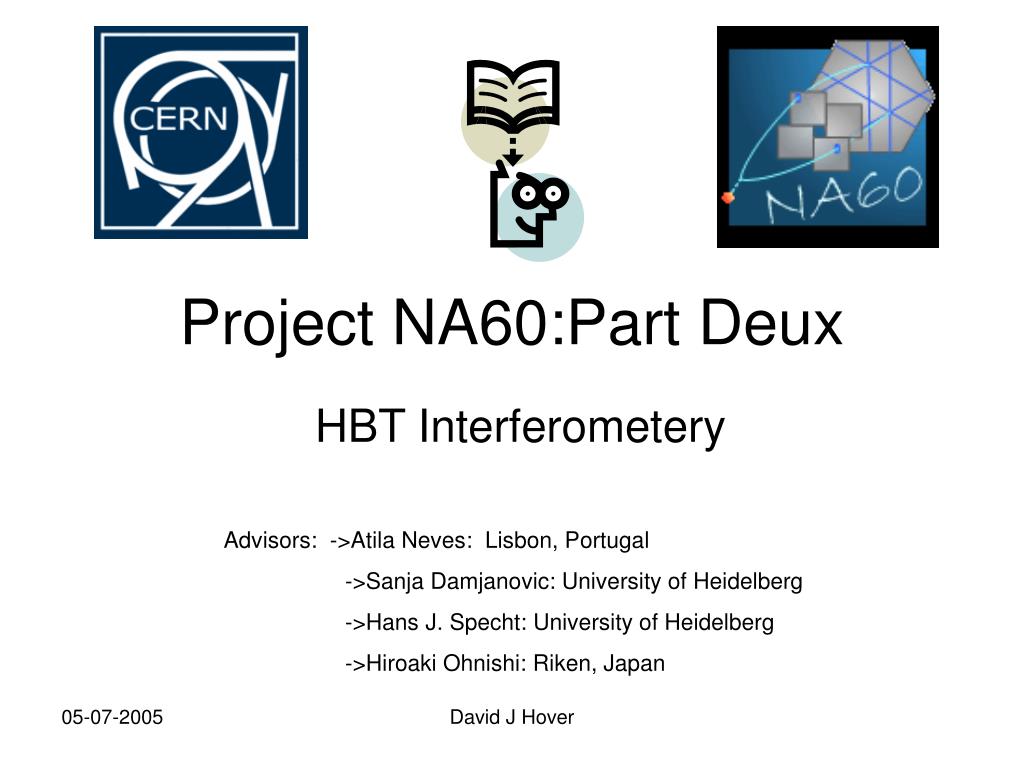 CERN

NA60

Project NA60:Part Deux

HBT Interferometery

Advisors: ->Atila Neves: Lisbon, Portugal
->Sanja Damjanovic: University of Heidelberg
->Hans J. Specht: University of Heidelberg
->Hiroaki Ohnishi: Riken, Japan

05-07-2005

David J Hover